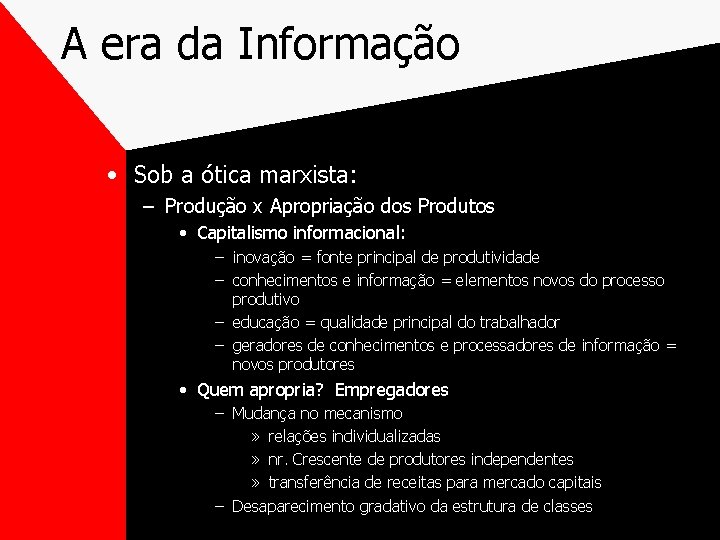 A era da Informação

• Sob a ótica marxista:
– Produção x Apropriação dos Produtos
• Capitalismo informacional:
– inovação = fonte principal de produtividade
– conhecimentos e informação = elementos novos do processo produtivo
– educação = qualidade principal do trabalhador
– geradores de conhecimentos e processadores de informação = novos produtores
• Quem apropria? Empregadores
– Mudança no mecanismo
» relações individualizadas
» nr. Crescente de produtores independentes
» transferência de receitas para mercado capitais
– Desaparecimento gradativo da estrutura de classes